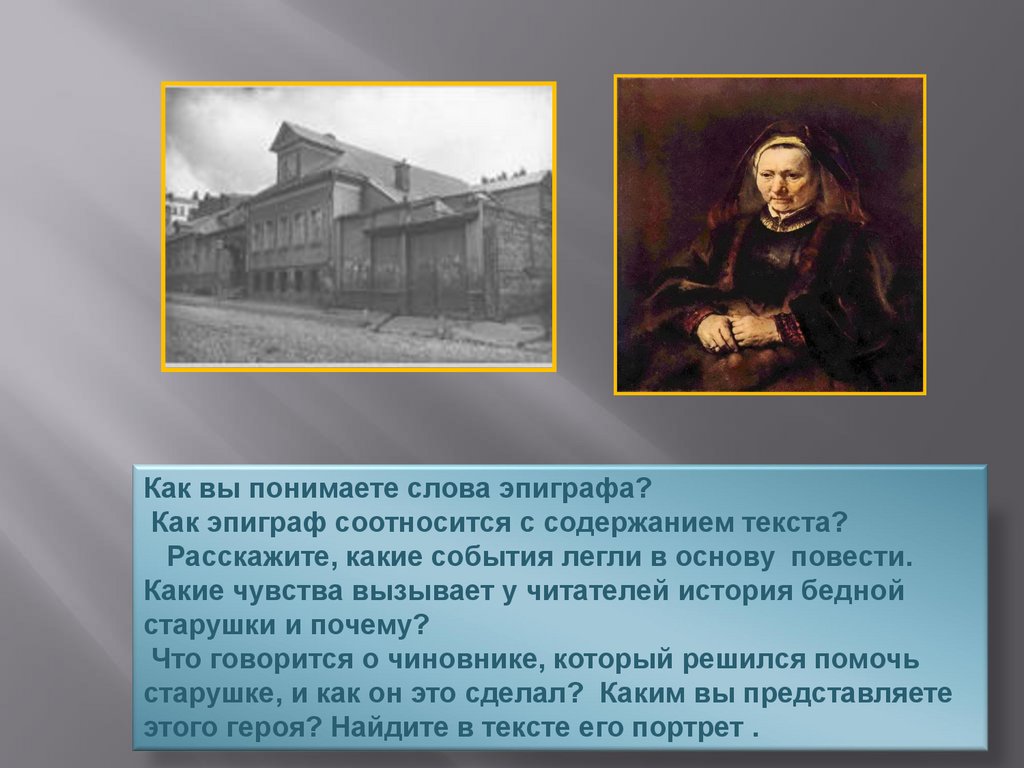 Как вы понимаете слова эпиграфа?
Как эпиграф соотносится с содержанием текста?
Расскажите, какие события легли в основу повести. Какие чувства вызывает у читателей история бедной старушки и почему?
Что говорится о чиновнике, который решился помочь старушке, и как он это сделал? Каким вы представляете этого героя? Найдите в тексте его портрет .